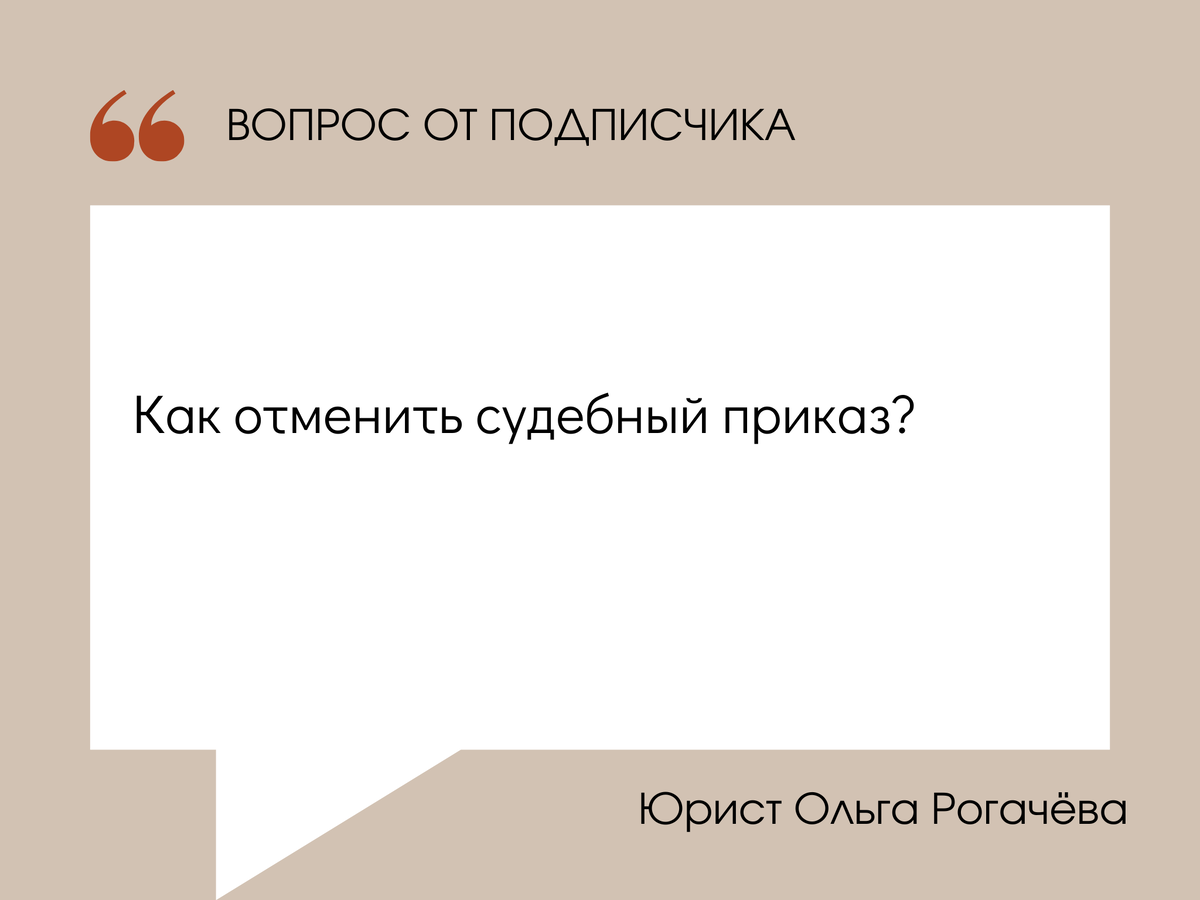 “ ВОПРОС ОТ ПОДПИСЧИКА

Как отменить судебный приказ?

Юрист Ольга Рогачёва